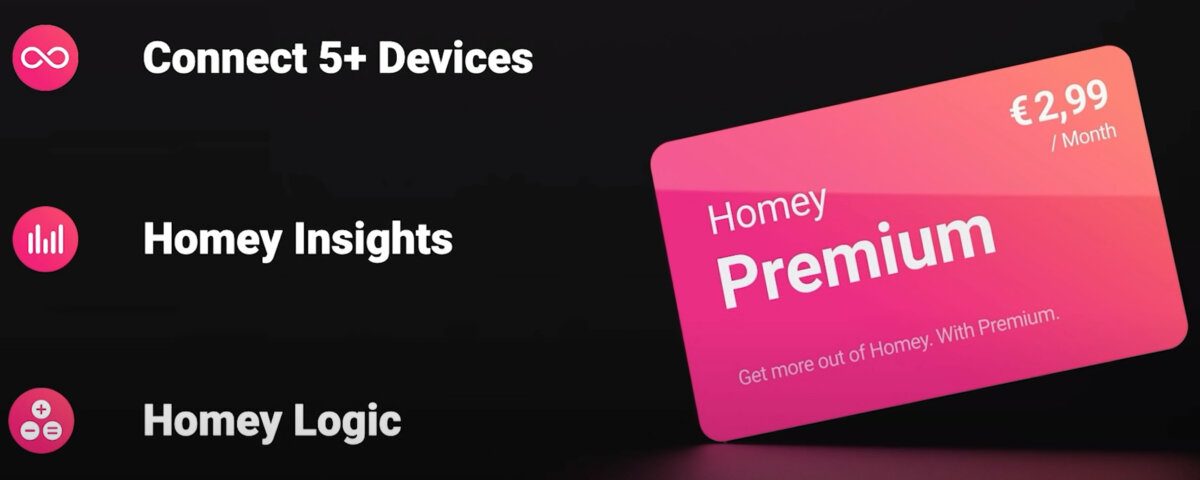 Connect 5+ Devices

Homey Insights

Homey Logic

€2,99
/ Month

Homey
Premium

Get more out of Homey. With Premium.